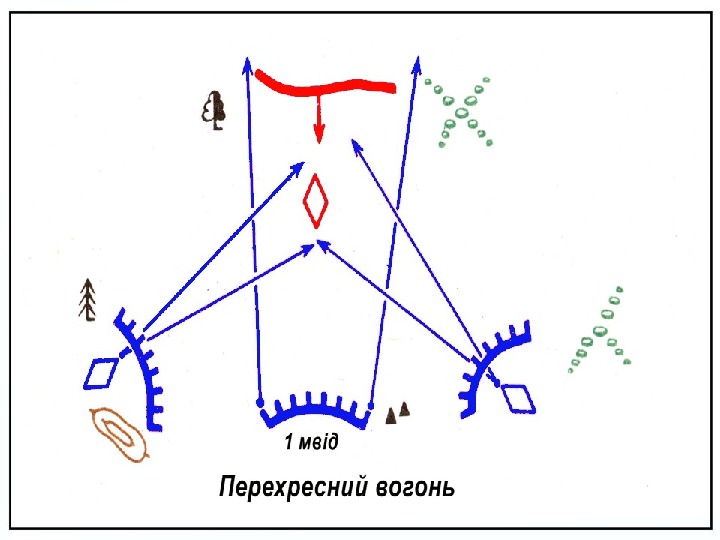 1 мвід

Перехресний вогонь